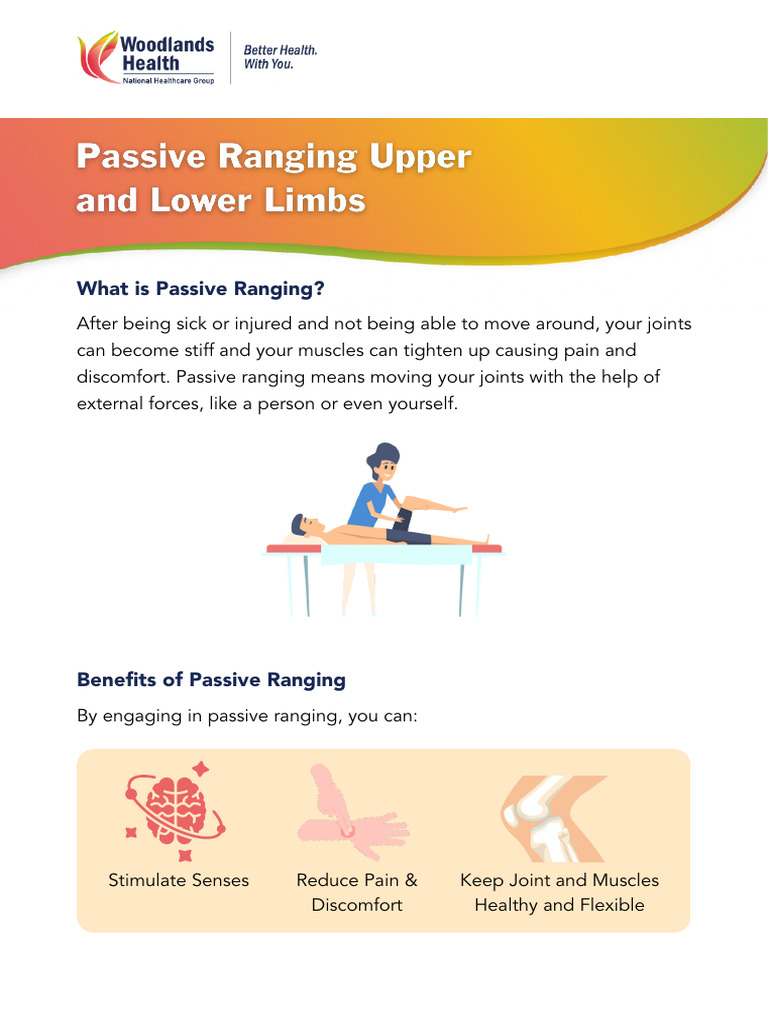 Woodlands Health
National Healthcare Group

Better Health. With You.

Passive Ranging Upper and Lower Limbs

What is Passive Ranging?

After being sick or injured and not being able to move around, your joints can become stiff and your muscles can tighten up causing pain and discomfort. Passive ranging means moving your joints with the help of external forces, like a person or even yourself.

Benefits of Passive Ranging

By engaging in passive ranging, you can:

Stimulate Senses

Reduce Pain & Discomfort

Keep Joint and Muscles Healthy and Flexible